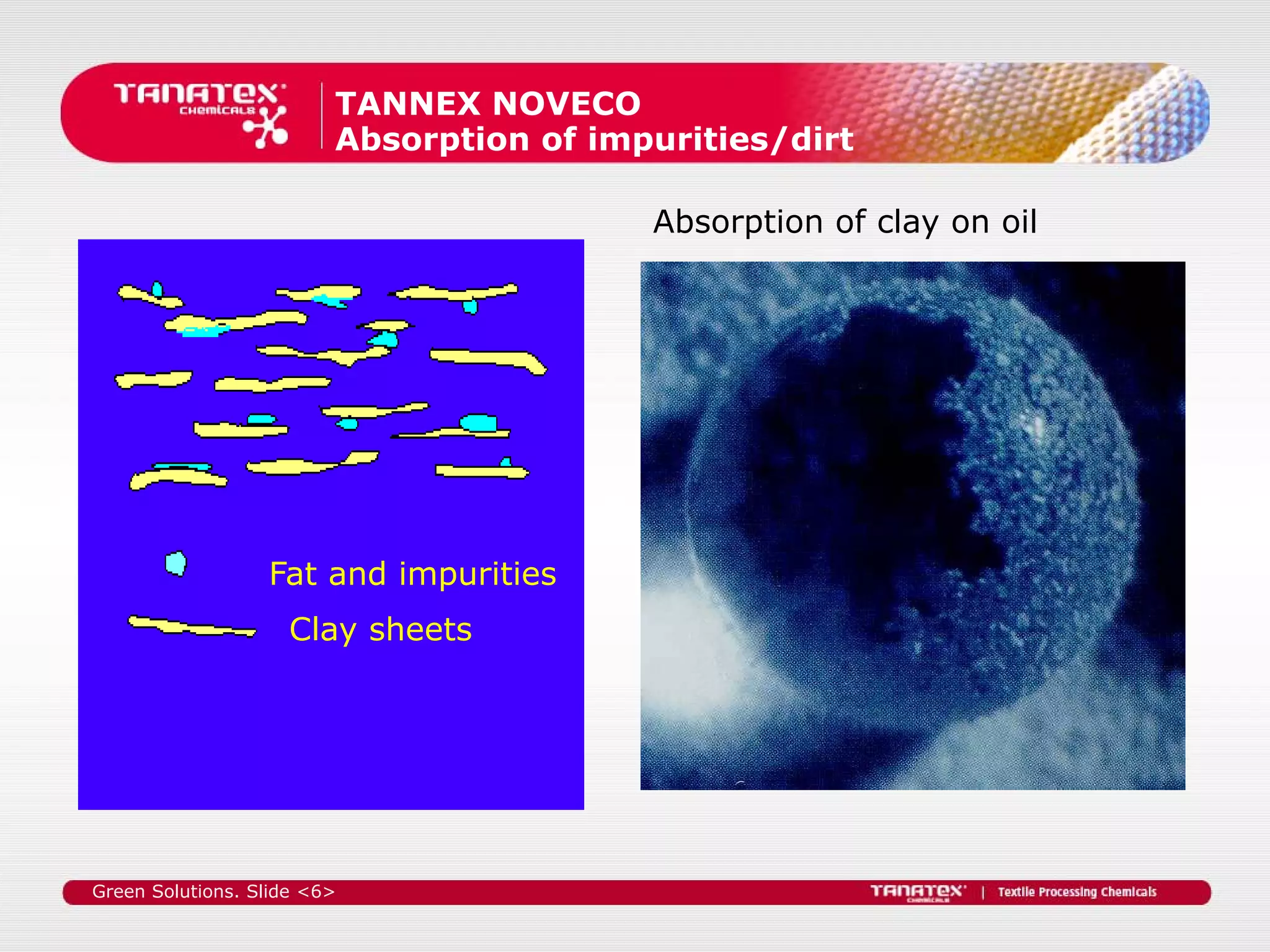 TANATEX CHEMICALS

TANNEX NOVECO
Absorption of impurities/dirt

Absorption of clay on oil

Fat and impurities

Clay sheets

Green Solutions. Slide <6>

TANATEX CHEMICALS | Textile Processing Chemicals